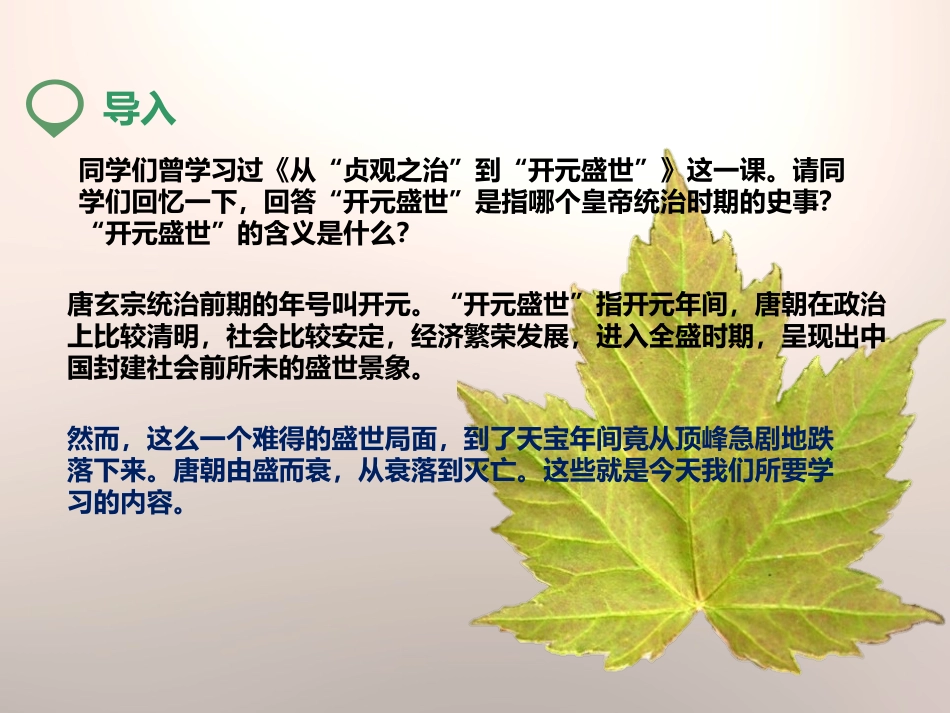 导入

同学们曾学习过《从“贞观之治”到“开元盛世”》这一课。请同学们回忆一下，回答“开元盛世”是指哪个皇帝统治时期的史事？“开元盛世”的含义是什么？

唐玄宗统治前期的年号叫开元。“开元盛世”指开元年间，唐朝在政治上比较清明，社会比较安定，经济繁荣发展，进入全盛时期，呈现出中国封建社会前所未的盛世景象。

然而，这么一个难得的盛世局面，到了天宝年间竟从顶峰急剧地跌落下来。唐朝由盛而衰，从衰落到灭亡。这些就是今天我们所要学习的内容。